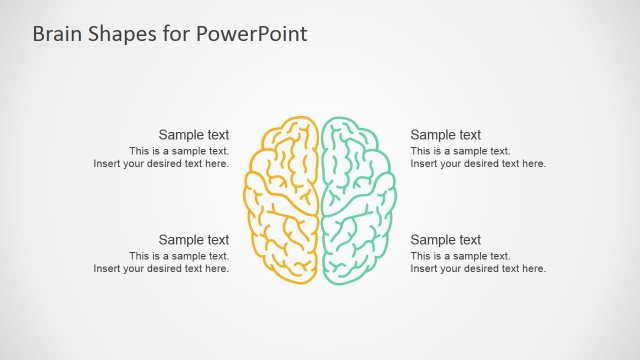 Brain Shapes for PowerPoint

Sample text
This is a sample text.
Insert your desired text here.

Sample text
This is a sample text.
Insert your desired text here.

Sample text
This is a sample text.
Insert your desired text here.

Sample text
This is a sample text.
Insert your desired text here.